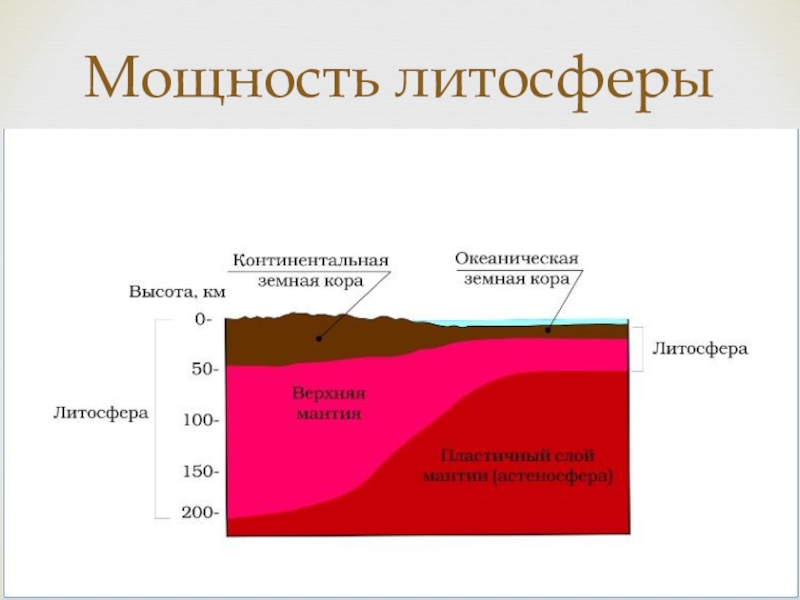 Мощность литосферы

Континентальная земная кора

Океаническая земная кора

Высота, км

0-

50-

100-

150-

200-

Литосфера

Литосфера

Верхняя мантия

Пластичный слой мантии (астеносфера)